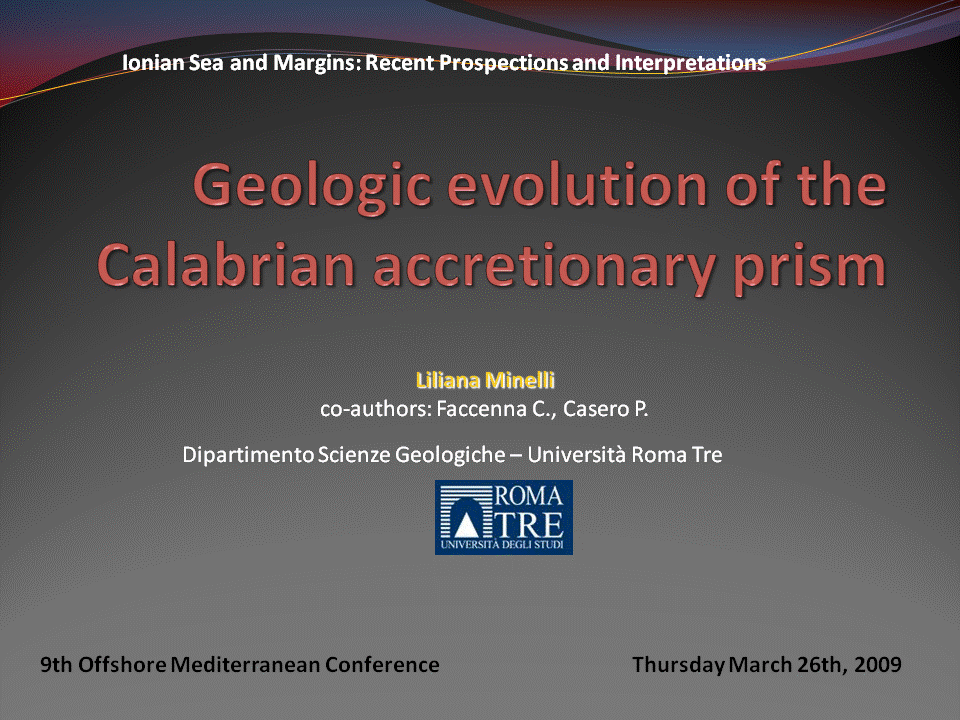 Ionian Sea and Margins: Recent Prospections and Interpretations

Geologic evolution of the Calabrian accretionary prism

Liliana Minelli
co-authors: Faccenna C., Casero P.

Dipartimento Scienze Geologiche – Università Roma Tre

ROMA TRE
UNIVERSITÀ DEGLI STUDI

9th Offshore Mediterranean Conference

Thursday March 26th, 2009